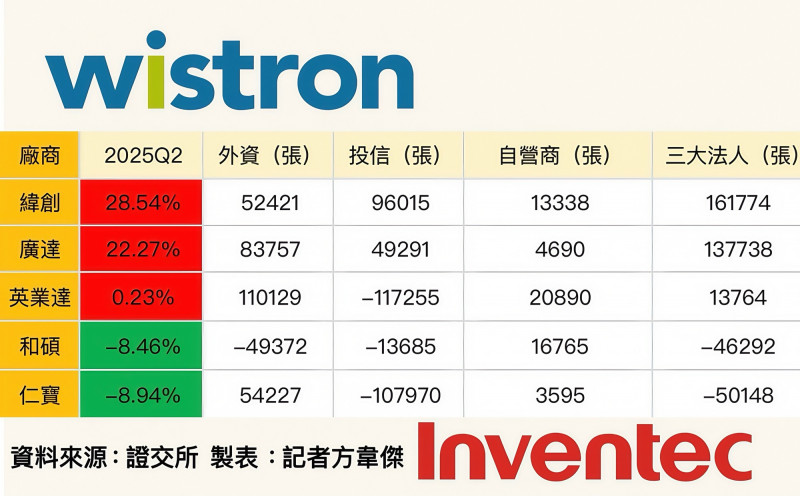 wistron

| 廠商 | 2025Q2 | 外資（張） | 投信（張） | 自營商（張） | 三大法人（張） |
|---|---|---|---|---|---|
| 緯創 | 28.54% | 52421 | 96015 | 13338 | 161774 |
| 廣達 | 22.27% | 83757 | 49291 | 4690 | 137738 |
| 英業達 | 0.23% | 110129 | –117255 | 20890 | 13764 |
| 和碩 | –8.46% | –49372 | –13685 | 16765 | –46292 |
| 仁寶 | –8.94% | 54227 | –107970 | 3595 | –50148 |

資料來源：證交所 製表：記者方韋傑

Inventec